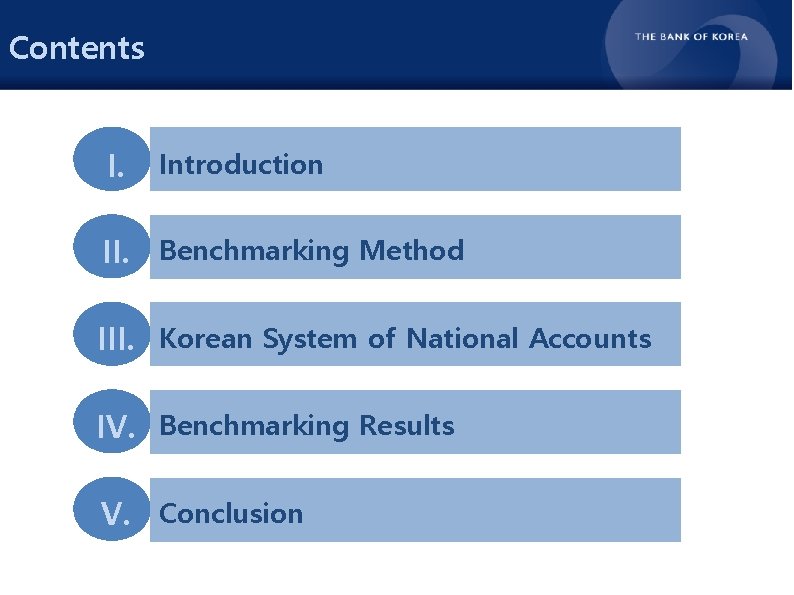 Contents

THE BANK OF KOREA

I. Introduction

II. Benchmarking Method

III. Korean System of National Accounts

IV. Benchmarking Results

V. Conclusion